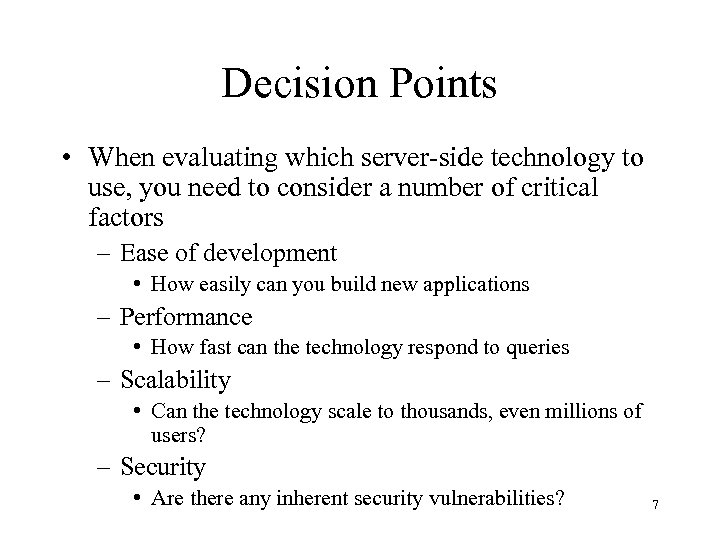 Decision Points

• When evaluating which server-side technology to use, you need to consider a number of critical factors

– Ease of development

• How easily can you build new applications

– Performance

• How fast can the technology respond to queries

– Scalability

• Can the technology scale to thousands, even millions of users?

– Security

• Are there any inherent security vulnerabilities?

7